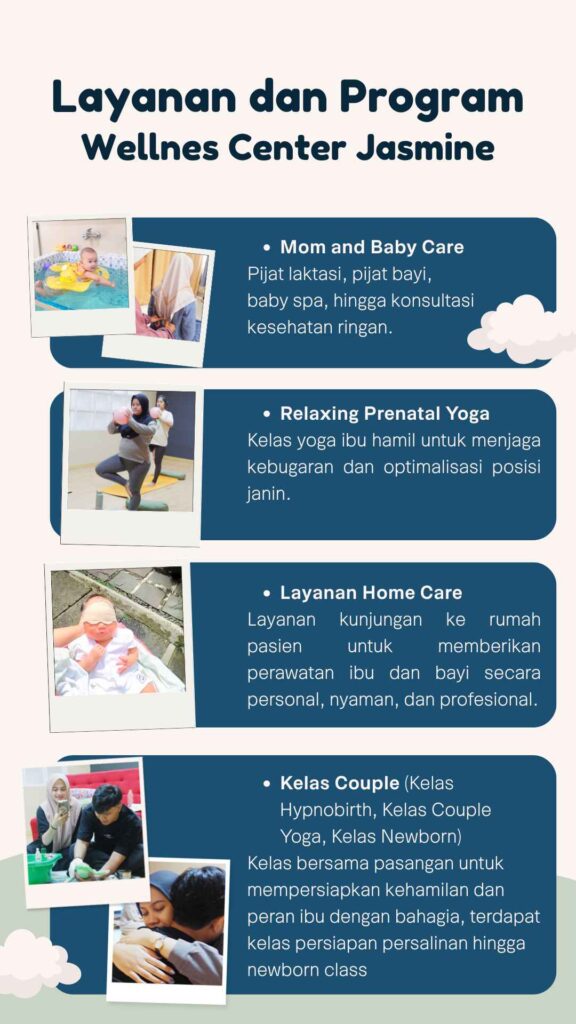 Layanan dan Program
Wellnes Center Jasmine

• Mom and Baby Care
Pijat laktasi, pijat bayi, baby spa, hingga konsultasi kesehatan ringan.

• Relaxing Prenatal Yoga
Kelas yoga ibu hamil untuk menjaga kebugaran dan optimalisasi posisi janin.

• Layanan Home Care
Layanan kunjungan ke rumah pasien untuk memberikan perawatan ibu dan bayi secara personal, nyaman, dan profesional.

• Kelas Couple (Kelas Hypnobirth, Kelas Couple Yoga, Kelas Newborn)
Kelas bersama pasangan untuk mempersiapkan kehamilan dan peran ibu dengan bahagia, terdapat kelas persiapan persalinan hingga newborn class